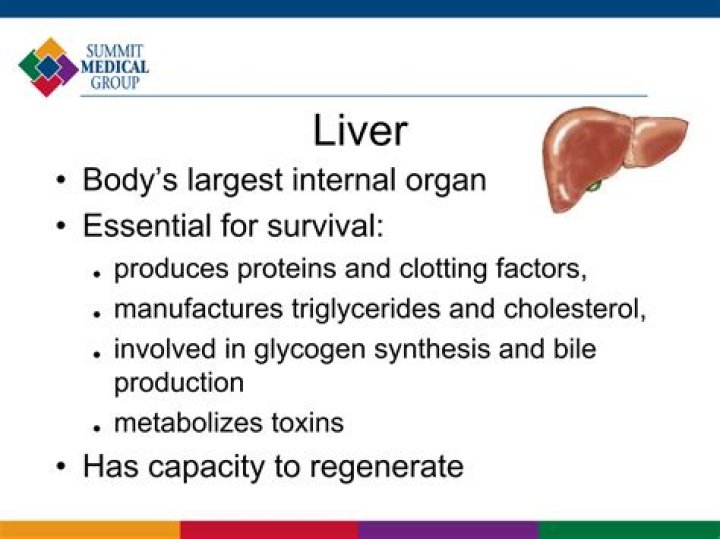 SUMMIT
MEDICAL
GROUP

Liver

• Body's largest internal organ
• Essential for survival:
  • produces proteins and clotting factors,
  • manufactures triglycerides and cholesterol,
  • involved in glycogen synthesis and bile production
  • metabolizes toxins
• Has capacity to regenerate